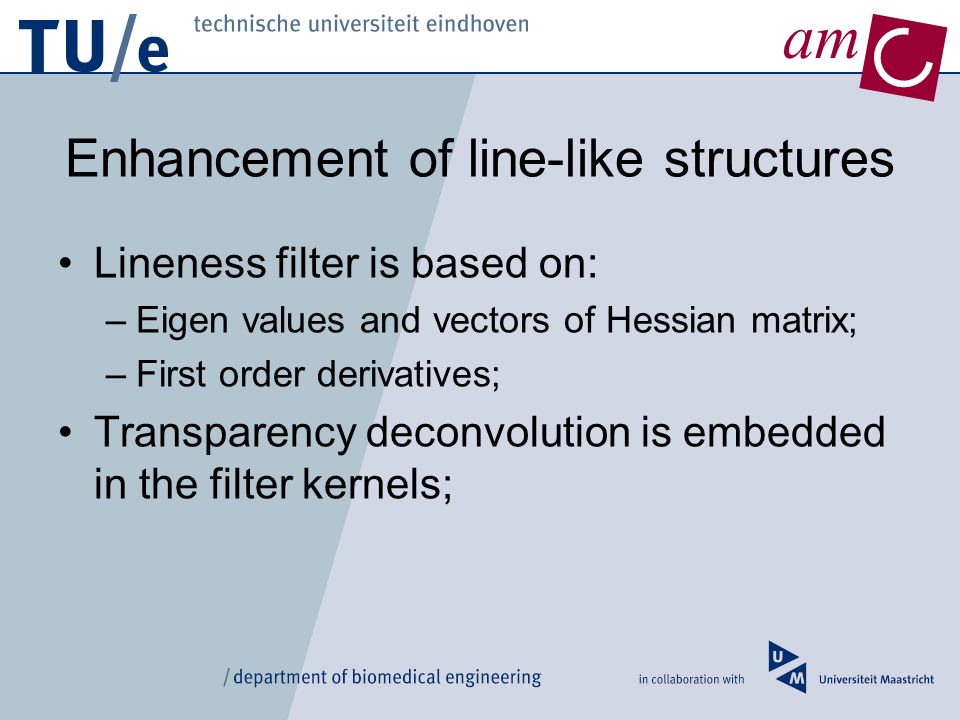 TU/e technische universiteit eindhoven

amC

Enhancement of line-like structures

• Lineness filter is based on:
– Eigen values and vectors of Hessian matrix;
– First order derivatives;
• Transparency deconvolution is embedded in the filter kernels;

/ department of biomedical engineering

in collaboration with

UM Universiteit Maastricht